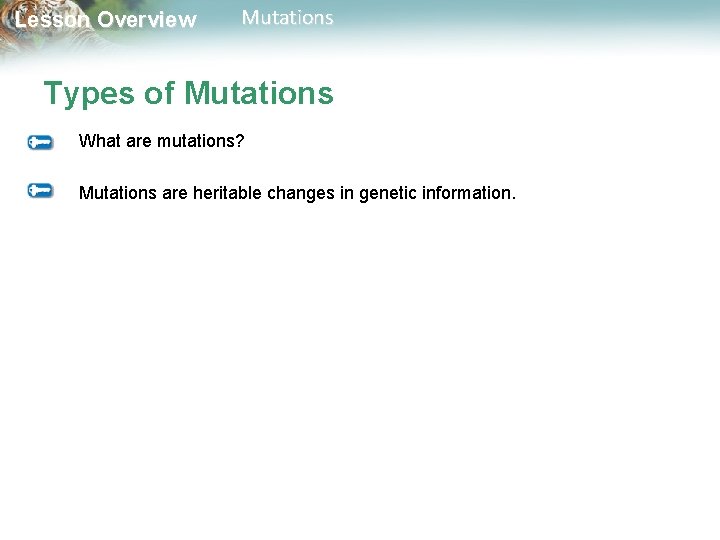 Lesson Overview Mutations

Types of Mutations

What are mutations?

Mutations are heritable changes in genetic information.